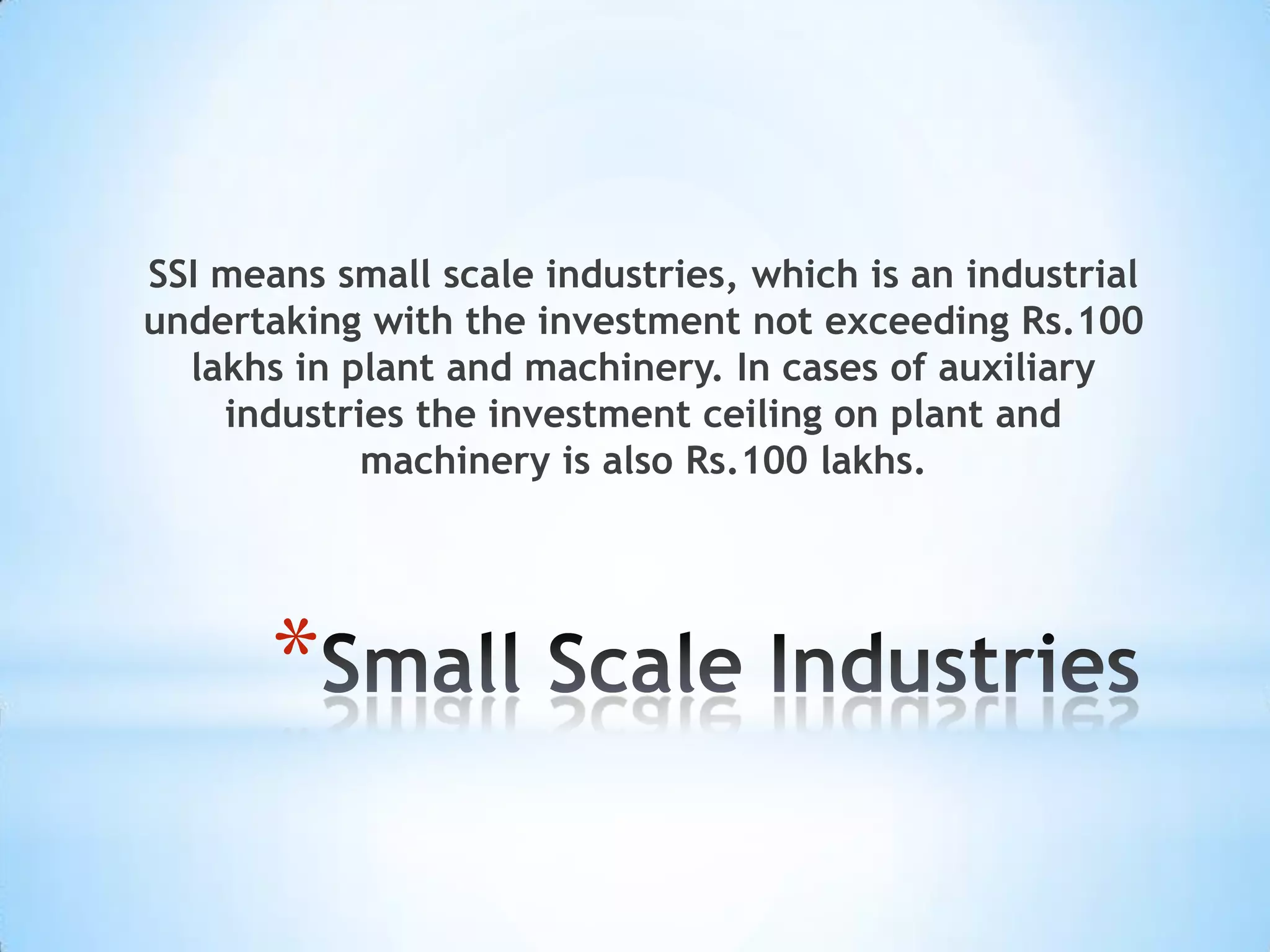 SSI means small scale industries, which is an industrial undertaking with the investment not exceeding Rs.100 lakhs in plant and machinery. In cases of auxiliary industries the investment ceiling on plant and machinery is also Rs.100 lakhs.

*Small Scale Industries